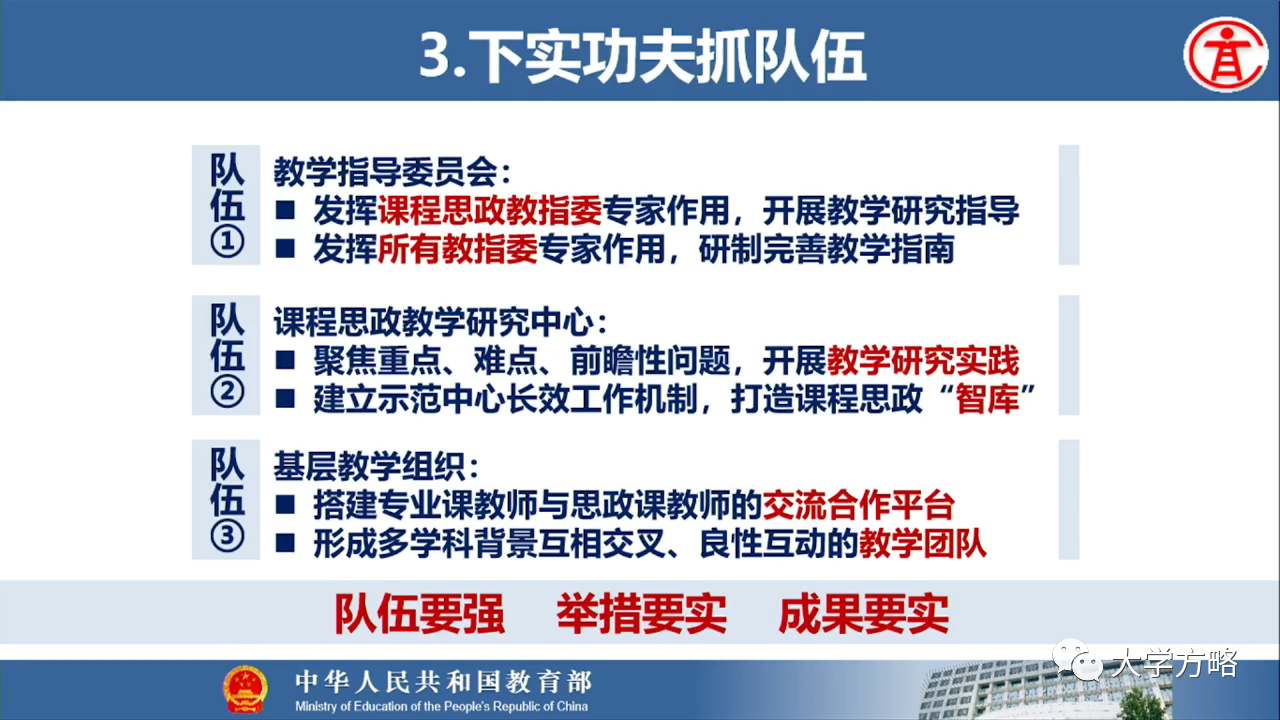 3.下实功夫抓队伍

队伍①

教学指导委员会：

■ 发挥课程思政教指委专家作用，开展教学研究指导

■ 发挥所有教指委专家作用，研制完善教学指南

队伍②

课程思政教学研究中心：

■ 聚焦重点、难点、前瞻性问题，开展教学研究实践

■ 建立示范中心长效工作机制，打造课程思政“智库”

队伍③

基层教学组织：

■ 搭建专业课教师与思政课教师的交流合作平台

■ 形成多学科背景互相交叉、良性互动的教学团队

队伍要强　举措要实　成果要实

中华人民共和国教育部
Ministry of Education of the People's Republic of China

大学方略